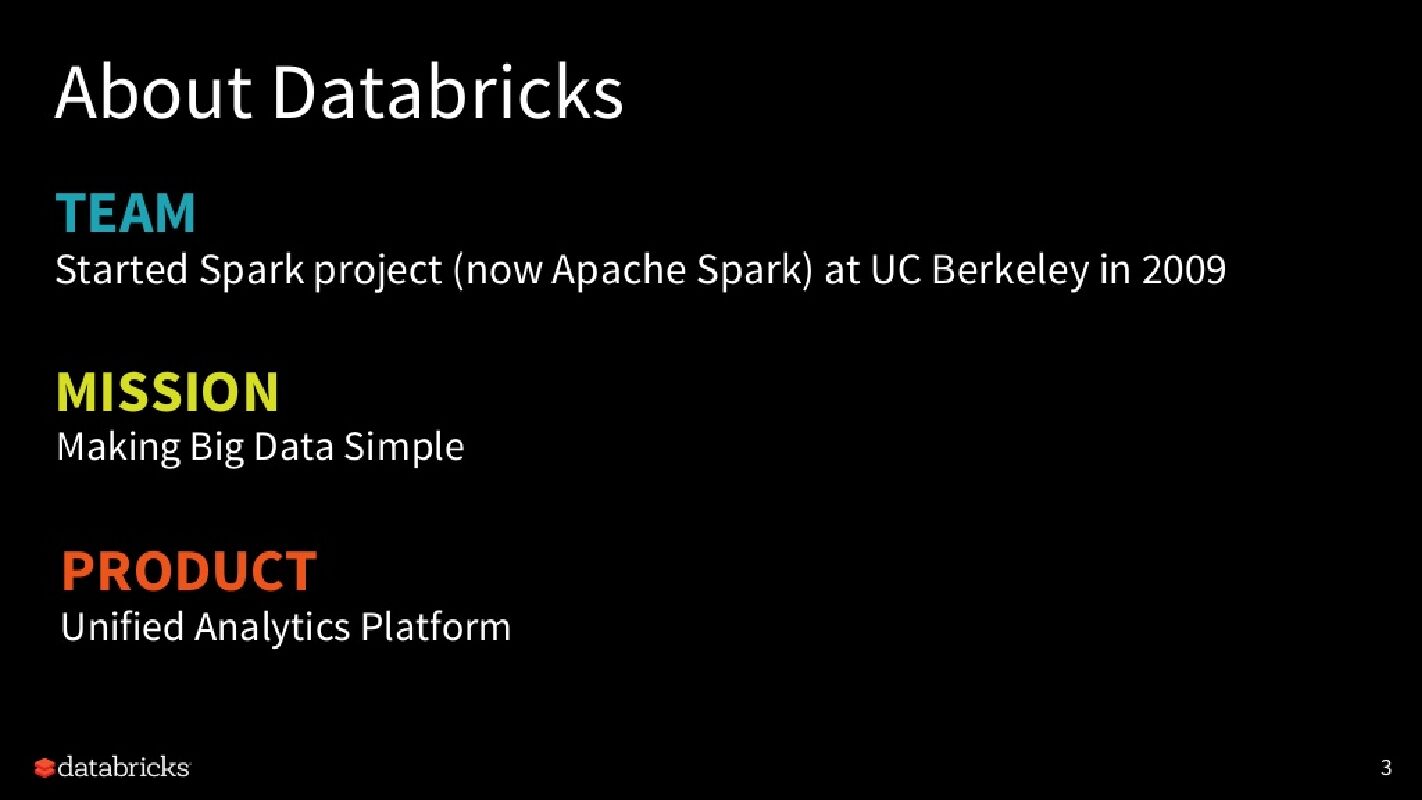 About Databricks

TEAM
Started Spark project (now Apache Spark) at UC Berkeley in 2009

MISSION
Making Big Data Simple

PRODUCT
Unified Analytics Platform

databricks

3